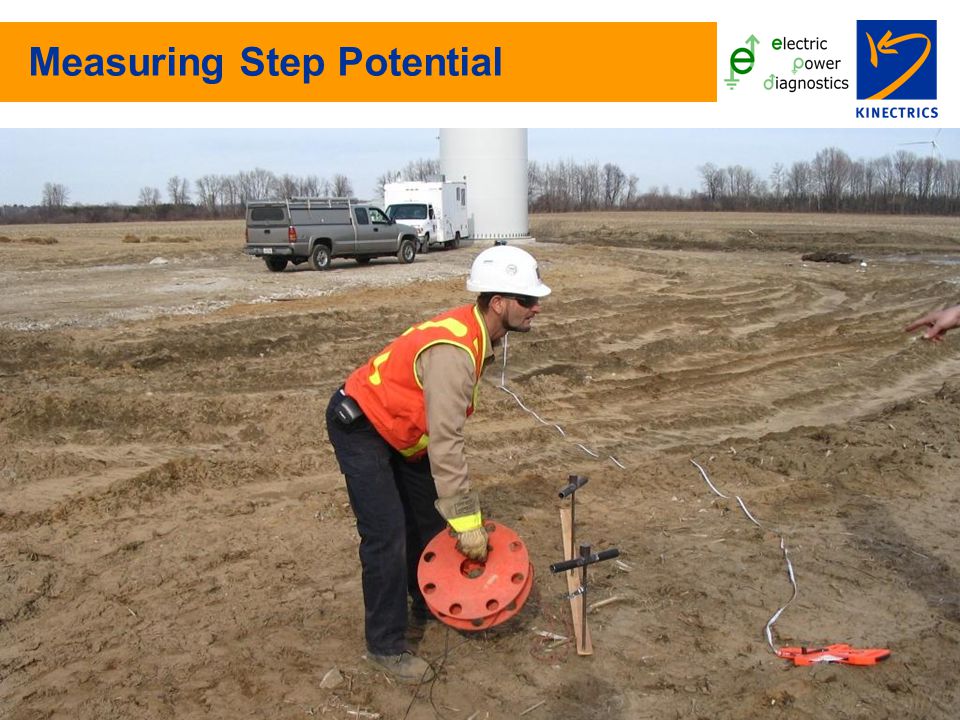 Measuring Step Potential

electric power diagnostics

KINECTRICS